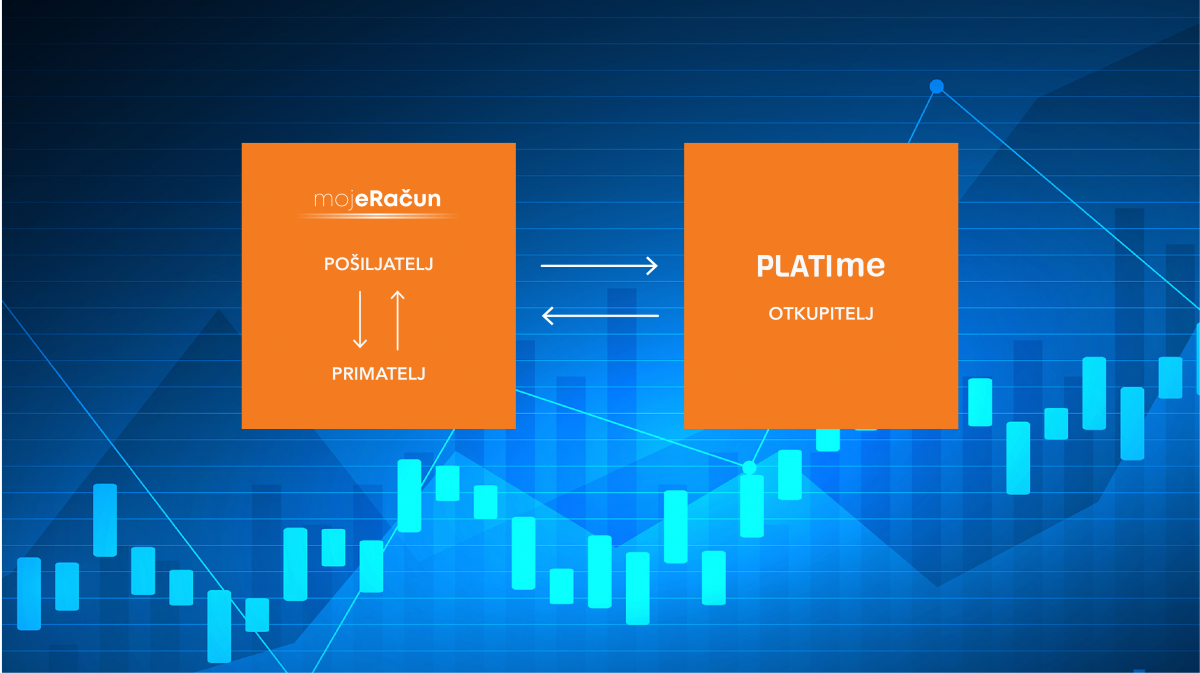 mojeRačun

POŠILJATELJ

PRIMATELJ

PLATIme

OTKUPITELJ